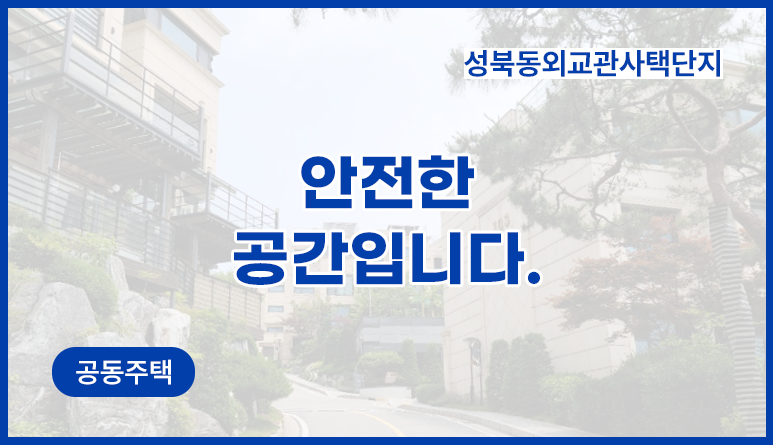 성북동외교관사택단지

안전한
공간입니다.

공동주택